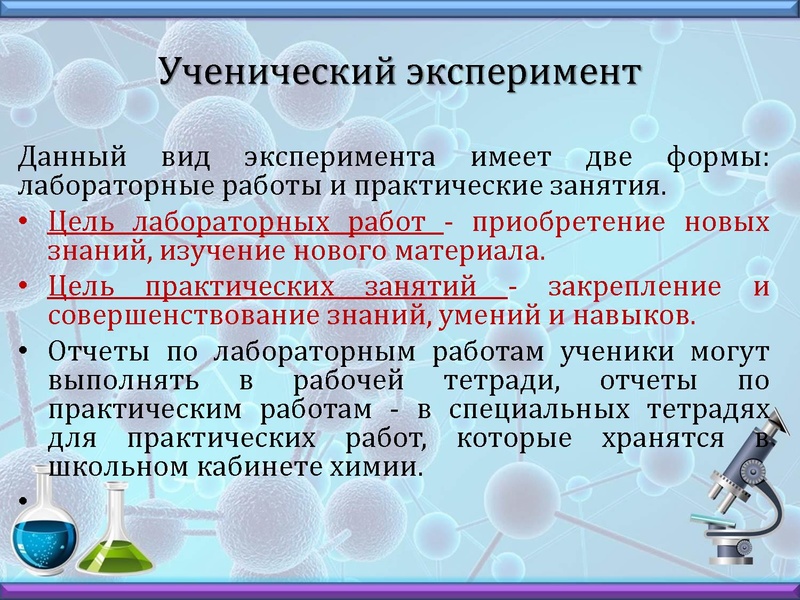 Ученический эксперимент

Данный вид эксперимента имеет две формы: лабораторные работы и практические занятия.

• Цель лабораторных работ - приобретение новых знаний, изучение нового материала.

• Цель практических занятий - закрепление и совершенствование знаний, умений и навыков.

• Отчеты по лабораторным работам ученики могут выполнять в рабочей тетради, отчеты по практическим работам - в специальных тетрадях для практических работ, которые хранятся в школьном кабинете химии.

•